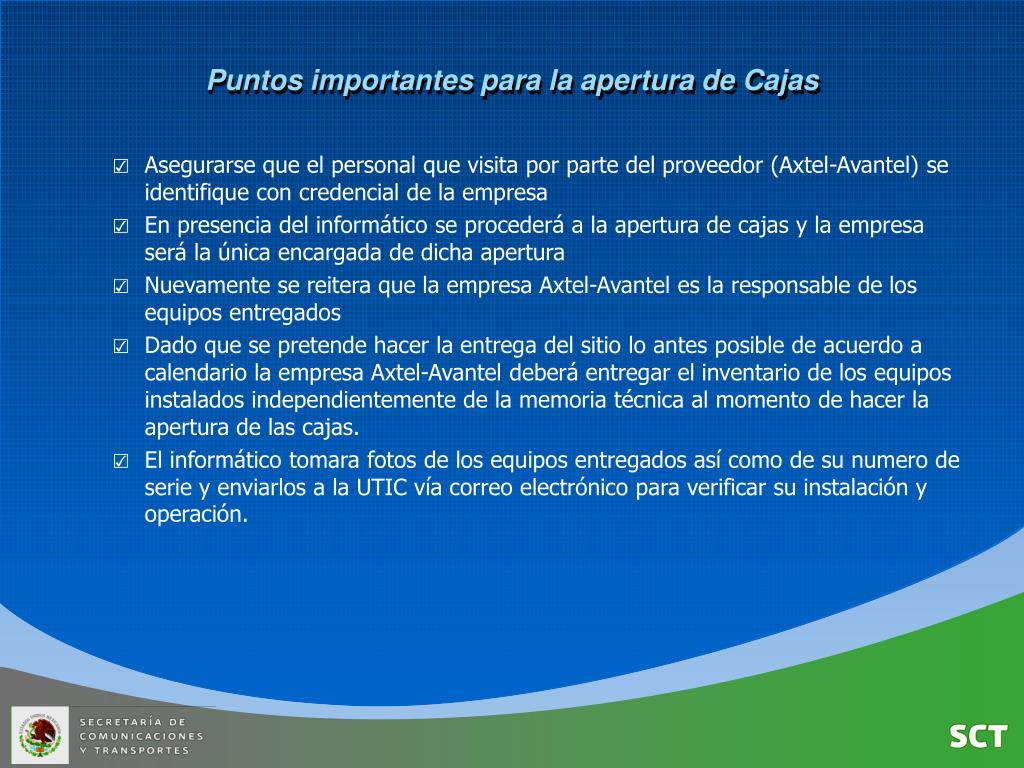 Puntos importantes para la apertura de Cajas

☑ Asegurarse que el personal que visita por parte del proveedor (Axtel-Avantel) se identifique con credencial de la empresa

☑ En presencia del informático se procederá a la apertura de cajas y la empresa será la única encargada de dicha apertura

☑ Nuevamente se reitera que la empresa Axtel-Avantel es la responsable de los equipos entregados

☑ Dado que se pretende hacer la entrega del sitio lo antes posible de acuerdo a calendario la empresa Axtel-Avantel deberá entregar el inventario de los equipos instalados independientemente de la memoria técnica al momento de hacer la apertura de las cajas.

☑ El informático tomara fotos de los equipos entregados así como de su numero de serie y enviarlos a la UTIC vía correo electrónico para verificar su instalación y operación.

SECRETARÍA DE COMUNICACIONES Y TRANSPORTES

SCT